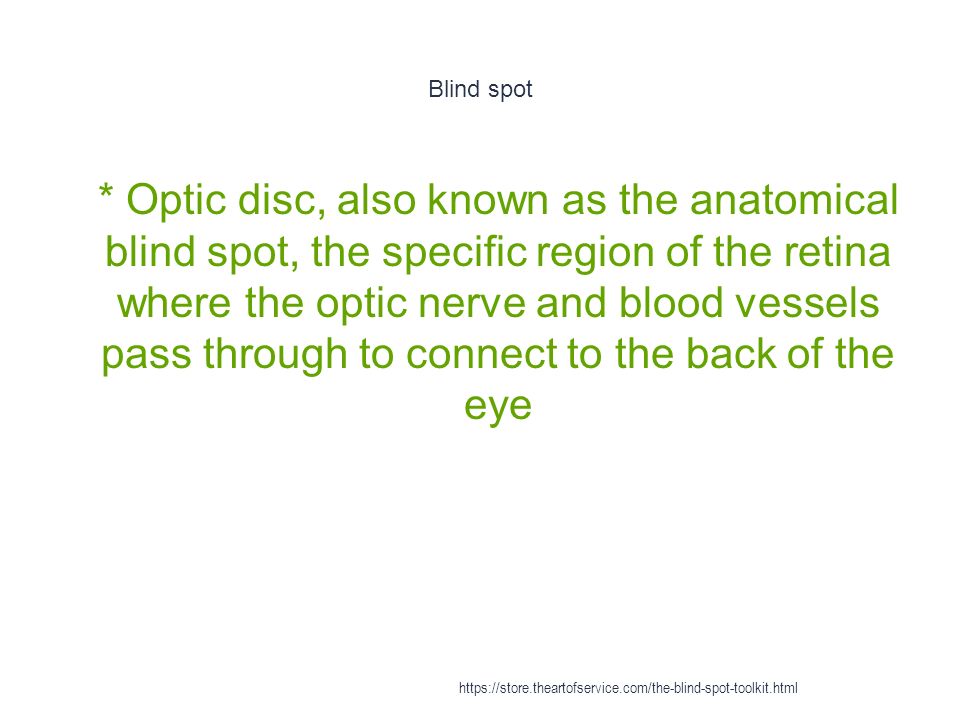 Blind spot

* Optic disc, also known as the anatomical blind spot, the specific region of the retina where the optic nerve and blood vessels pass through to connect to the back of the eye

https://store.theartofservice.com/the-blind-spot-toolkit.html